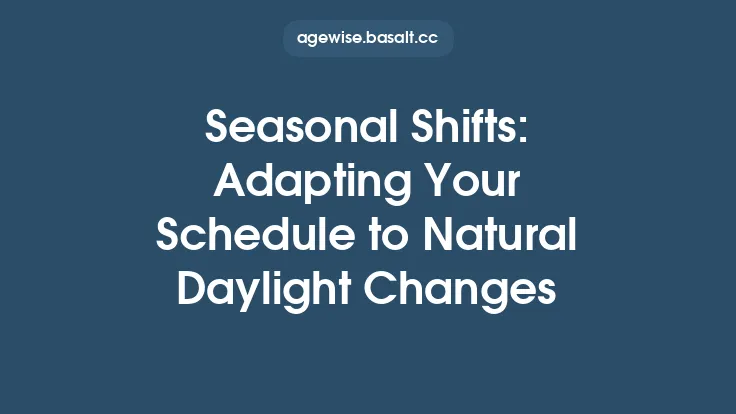 agewise.basalt.cc

Seasonal Shifts: Adapting Your Schedule to Natural Daylight Changes